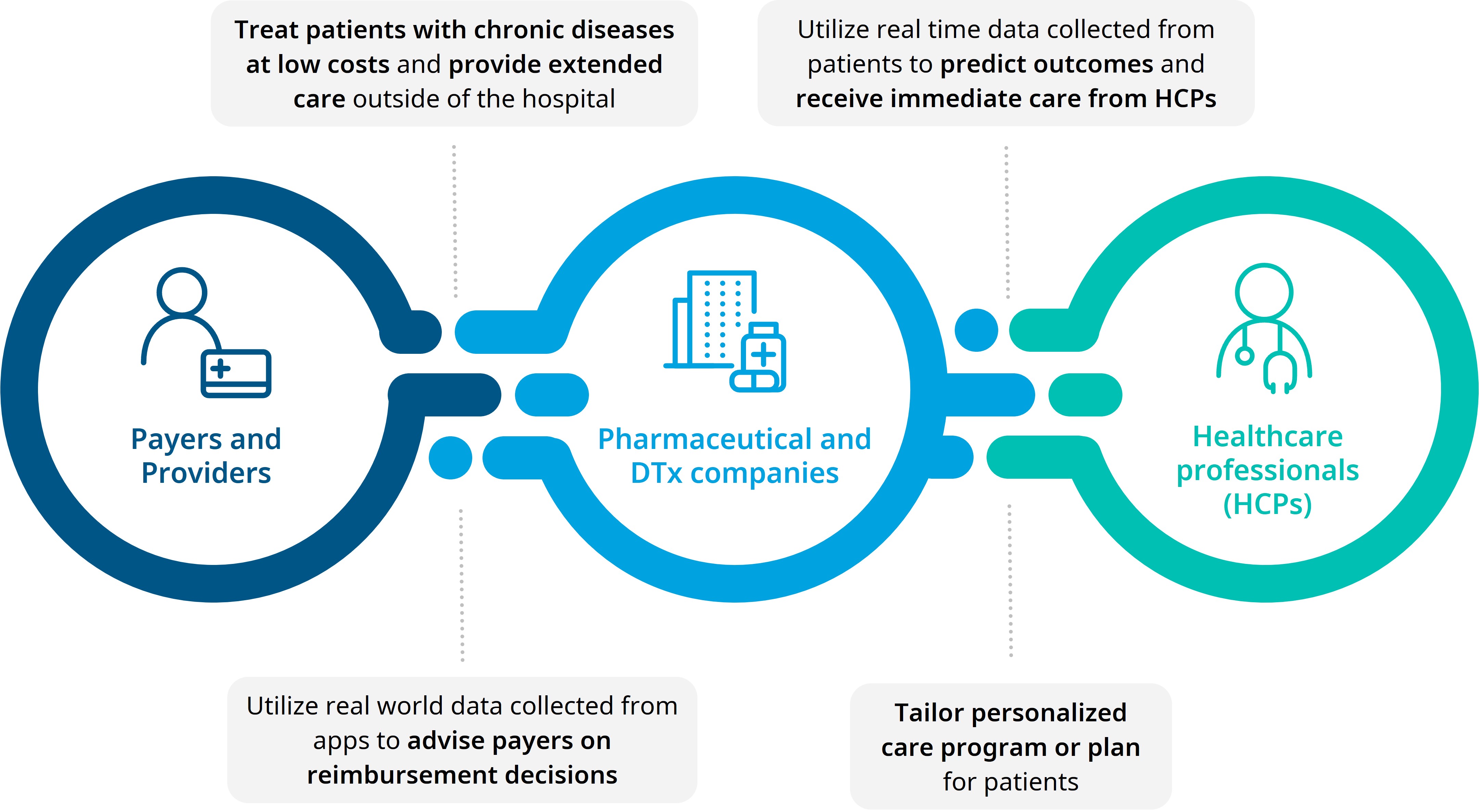 Treat patients with chronic diseases at low costs and provide extended care outside of the hospital

Utilize real time data collected from patients to predict outcomes and receive immediate care from HCPs

Payers and Providers

Pharmaceutical and DTx companies

Healthcare professionals (HCPs)

Utilize real world data collected from apps to advise payers on reimbursement decisions

Tailor personalized care program or plan for patients